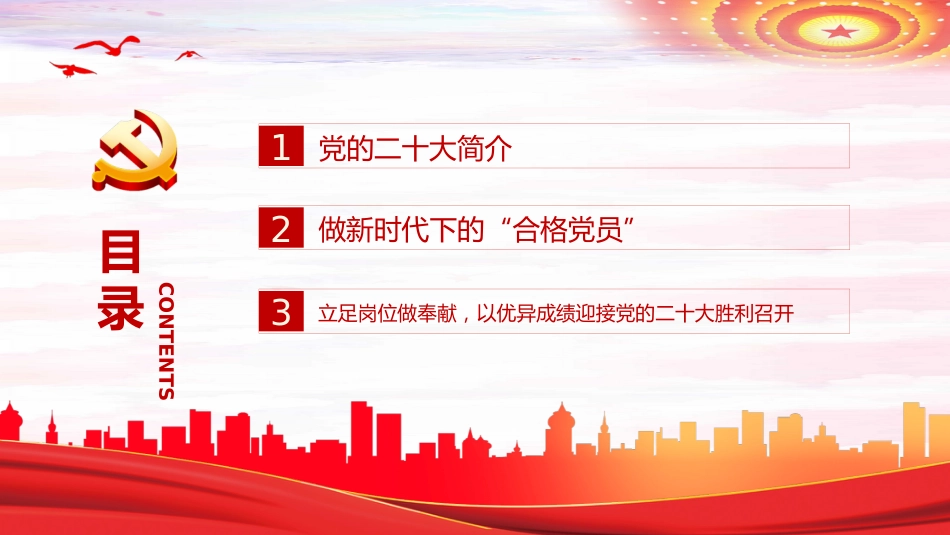 目录

CONTENTS

1 党的二十大简介

2 做新时代下的“合格党员”

3 立足岗位做奉献，以优异成绩迎接党的二十大胜利召开